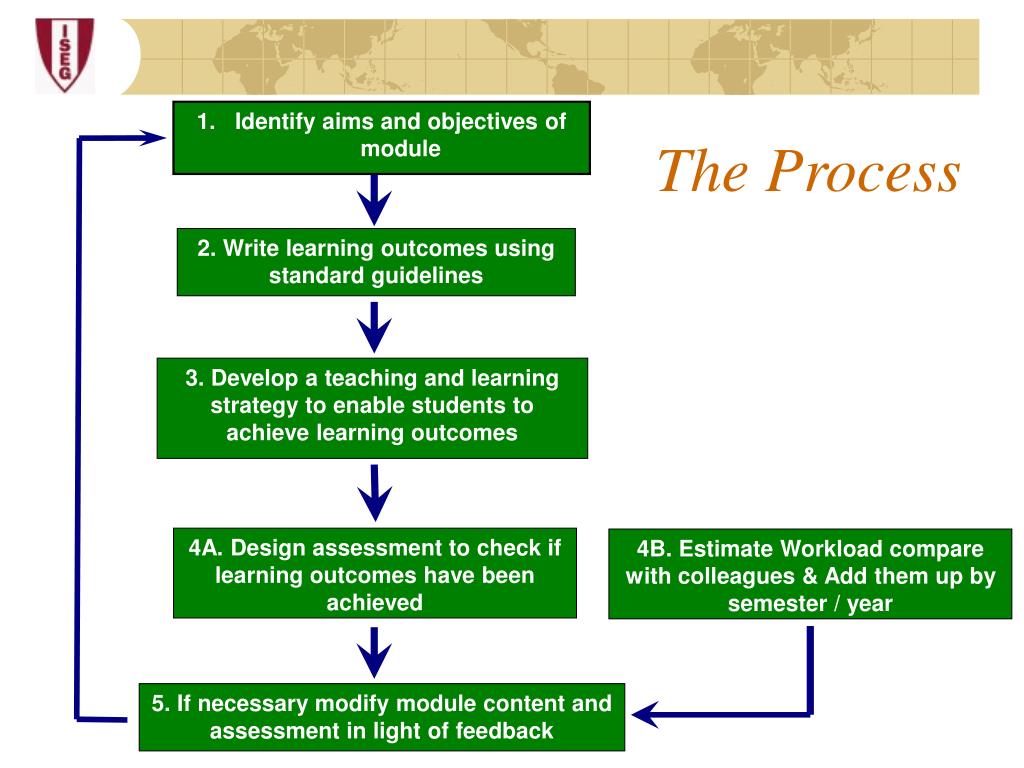 ISEG

The Process

1. Identify aims and objectives of module

2. Write learning outcomes using standard guidelines

3. Develop a teaching and learning strategy to enable students to achieve learning outcomes

4A. Design assessment to check if learning outcomes have been achieved

4B. Estimate Workload compare with colleagues & Add them up by semester / year

5. If necessary modify module content and assessment in light of feedback